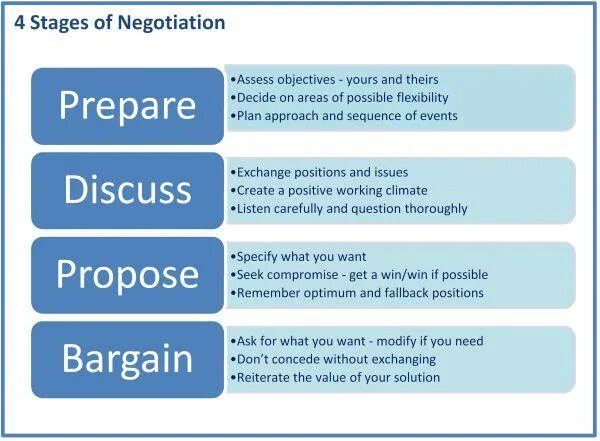 4 Stages of Negotiation

Prepare

•Assess objectives - yours and theirs
•Decide on areas of possible flexibility
•Plan approach and sequence of events

Discuss

•Exchange positions and issues
•Create a positive working climate
•Listen carefully and question thoroughly

Propose

•Specify what you want
•Seek compromise - get a win/win if possible
•Remember optimum and fallback positions

Bargain

•Ask for what you want - modify if you need
•Don't concede without exchanging
•Reiterate the value of your solution